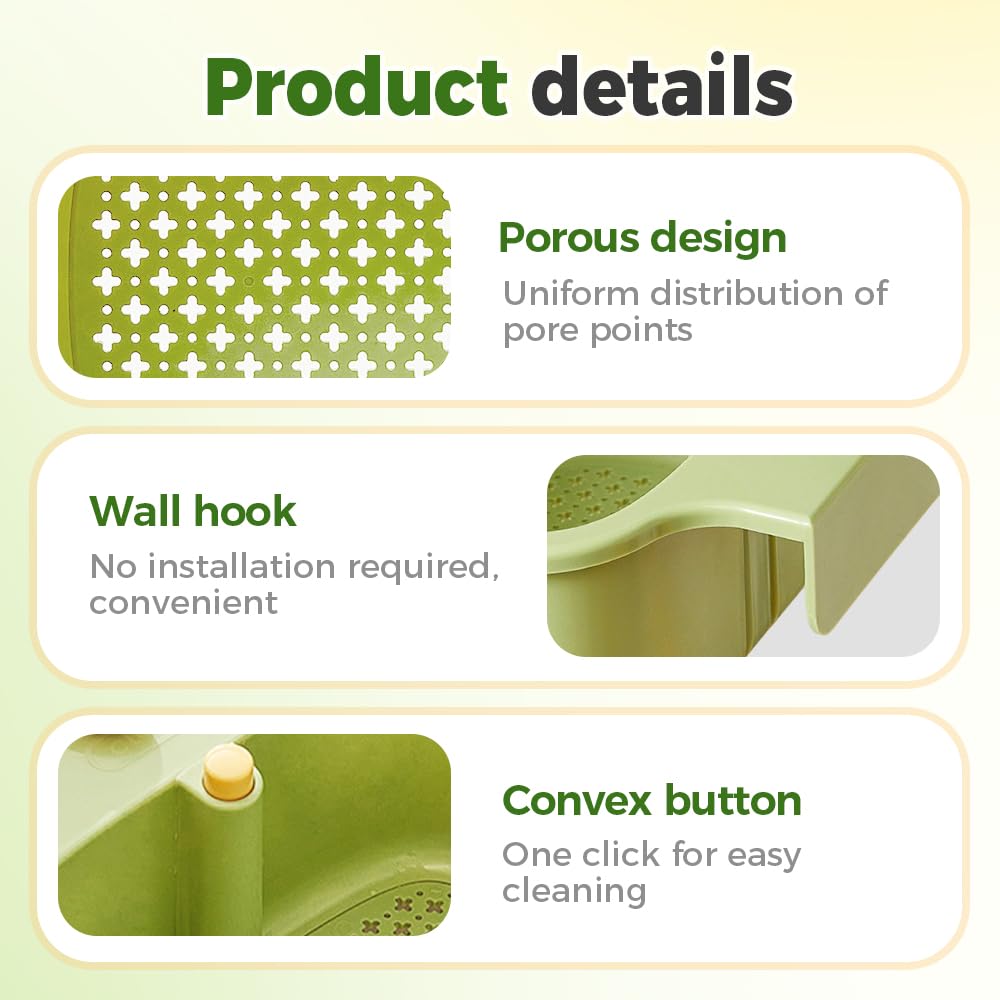 Product details

Porous design
Uniform distribution of pore points

Wall hook
No installation required, convenient

Convex button
One click for easy cleaning